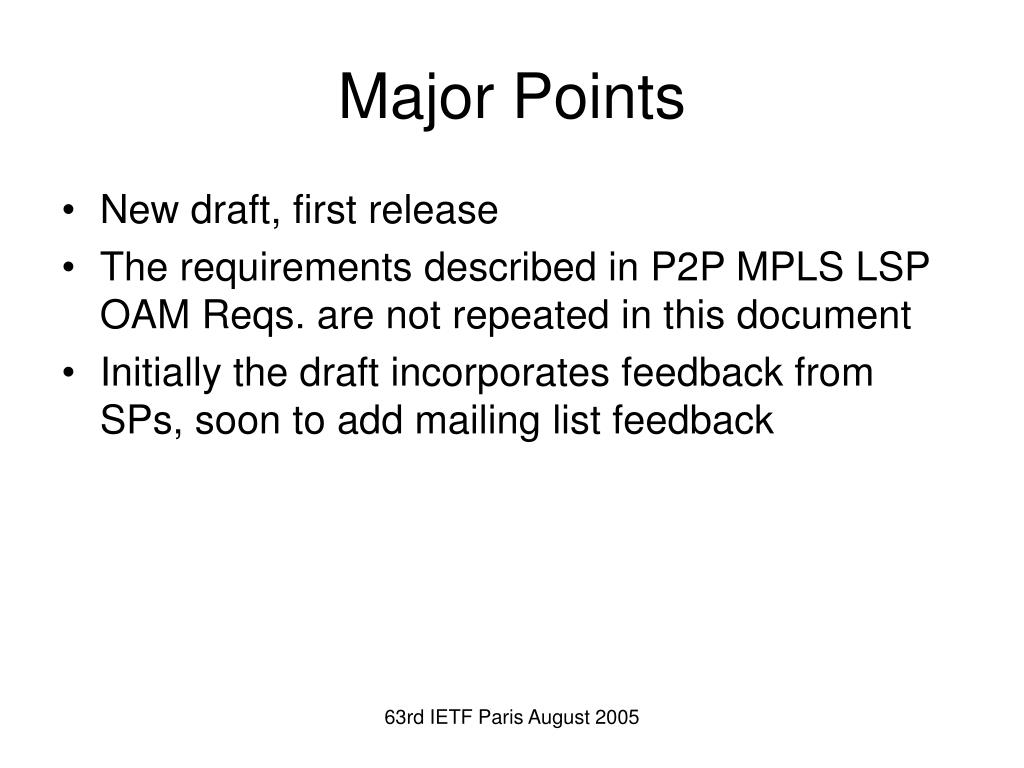 Major Points

• New draft, first release
• The requirements described in P2P MPLS LSP OAM Reqs. are not repeated in this document
• Initially the draft incorporates feedback from SPs, soon to add mailing list feedback

63rd IETF Paris August 2005